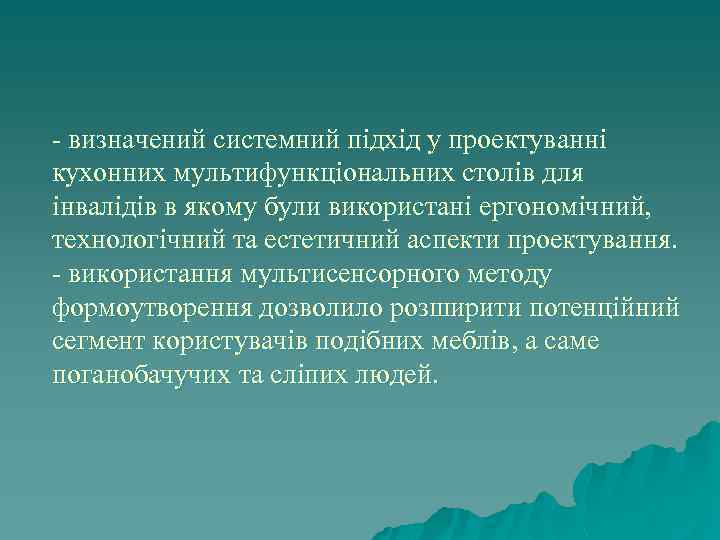 - визначений системний підхід у проектуванні кухонних мультифункціональних столів для інвалідів в якому були використані ергономічний, технологічний та естетичний аспекти проектування.
- використання мультисенсорного методу формоутворення дозволило розширити потенційний сегмент користувачів подібних меблів, а саме поганобачучих та сліпих людей.